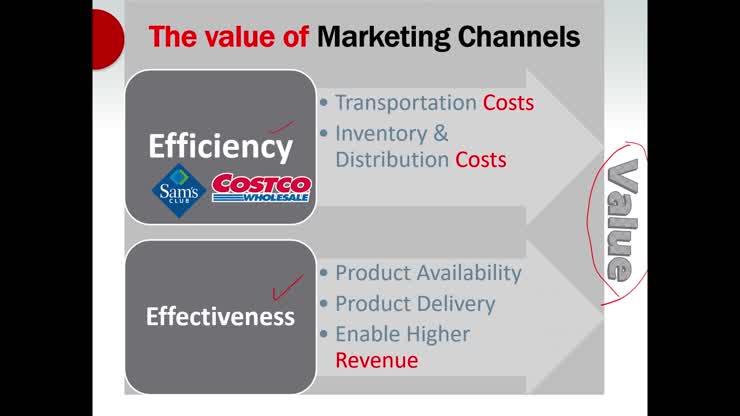 The value of Marketing Channels

Efficiency

Sam's CLUB

COSTCO WHOLESALE

• Transportation Costs
• Inventory & Distribution Costs

Effectiveness

• Product Availability
• Product Delivery
• Enable Higher Revenue

Value